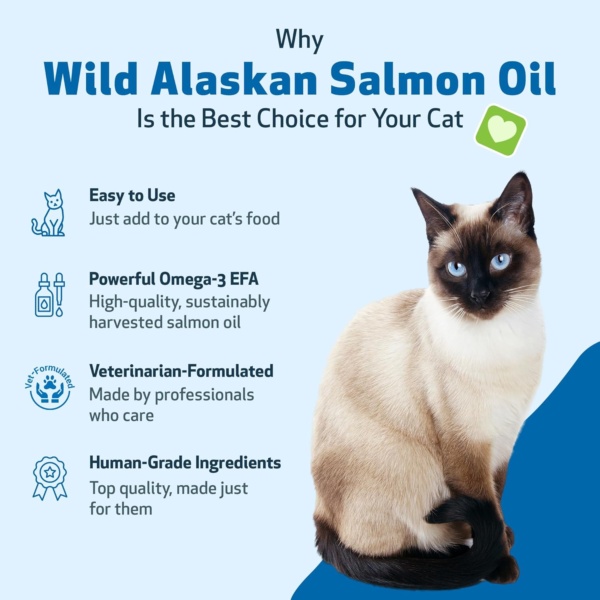 Why
Wild Alaskan Salmon Oil
Is the Best Choice for Your Cat

Easy to Use
Just add to your cat's food

Powerful Omega-3 EFA
High-quality, sustainably harvested salmon oil

Vet-Formulated

Veterinarian-Formulated
Made by professionals who care

Human-Grade Ingredients
Top quality, made just for them